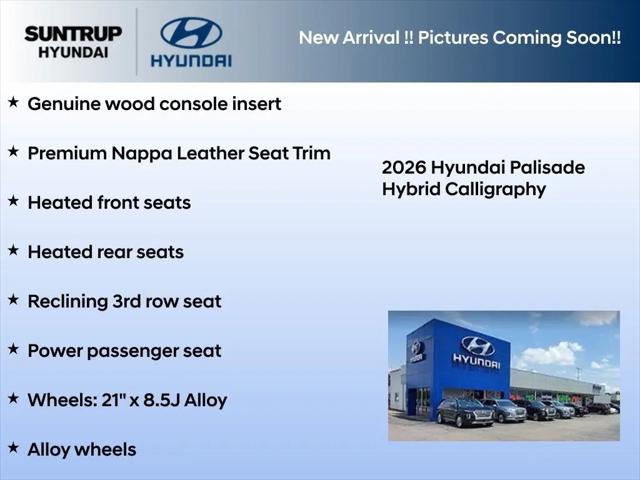 SUNTRUP HYUNDAI

HYUNDAI

New Arrival !! Pictures Coming Soon!!

★ Genuine wood console insert

★ Premium Nappa Leather Seat Trim

★ Heated front seats

★ Heated rear seats

★ Reclining 3rd row seat

★ Power passenger seat

★ Wheels: 21" x 8.5J Alloy

★ Alloy wheels

2026 Hyundai Palisade Hybrid Calligraphy

HYUNDAI

HYUNDAI